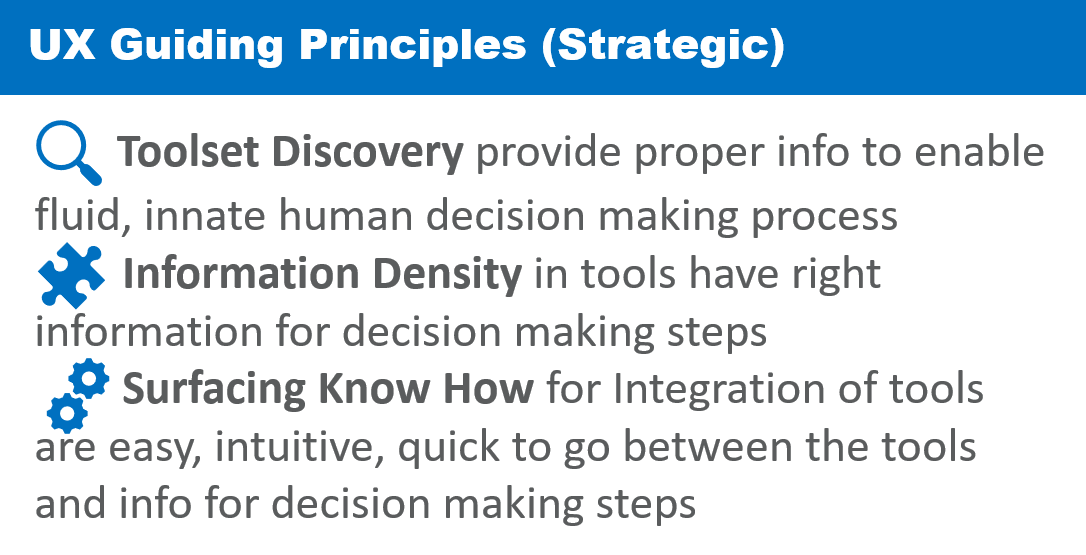 UX Guiding Principles (Strategic)

Toolset Discovery provide proper info to enable fluid, innate human decision making process

Information Density in tools have right information for decision making steps

Surfacing Know How for Integration of tools are easy, intuitive, quick to go between the tools and info for decision making steps